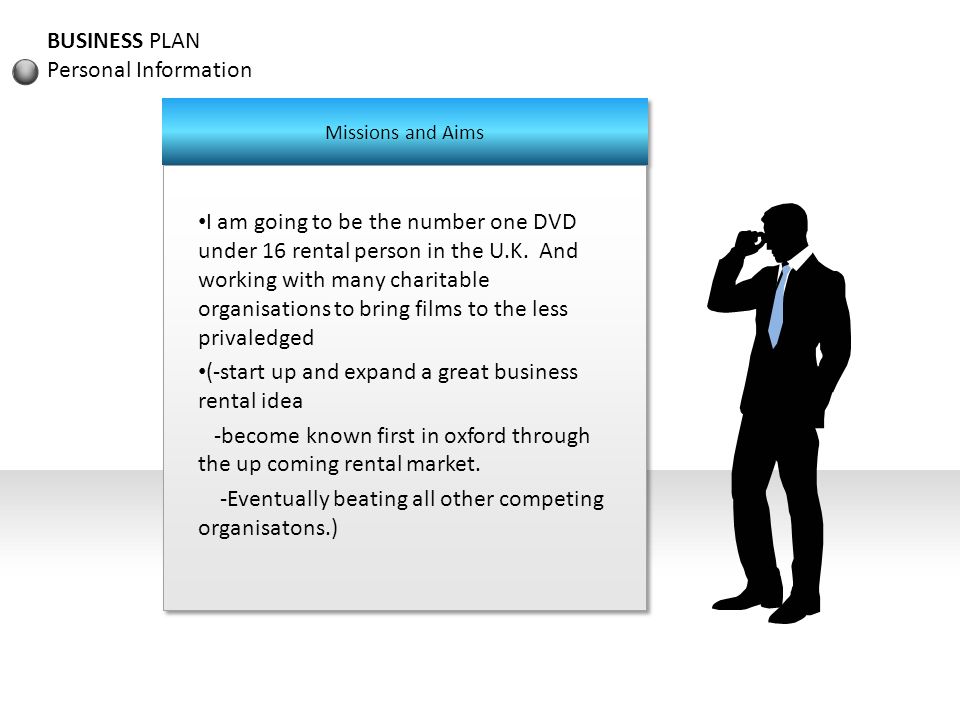 BUSINESS PLAN
Personal Information

Missions and Aims

•I am going to be the number one DVD under 16 rental person in the U.K. And working with many charitable organisations to bring films to the less privaledged

•(-start up and expand a great business rental idea

-become known first in oxford through the up coming rental market.

-Eventually beating all other competing organisatons.)